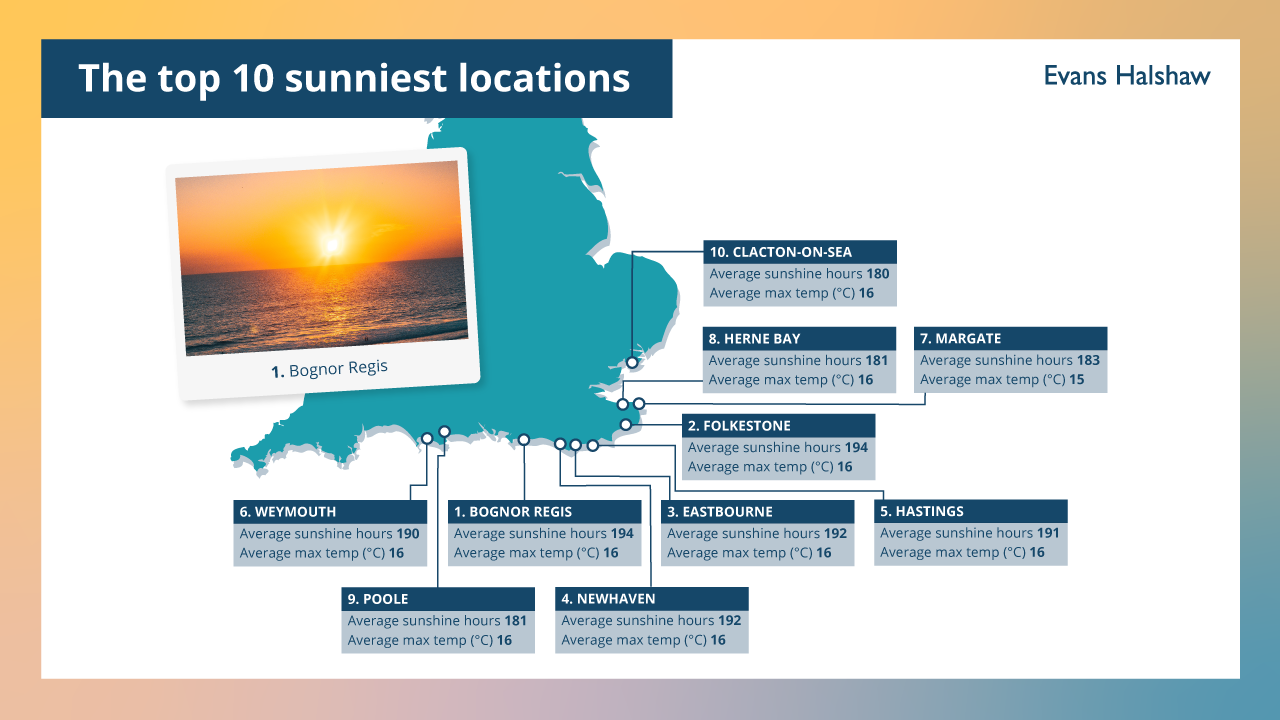 The top 10 sunniest locations

Evans Halshaw

1. Bognor Regis

10. CLACTON-ON-SEA
Average sunshine hours 180
Average max temp (°C) 16

8. HERNE BAY
Average sunshine hours 181
Average max temp (°C) 16

7. MARGATE
Average sunshine hours 183
Average max temp (°C) 15

2. FOLKESTONE
Average sunshine hours 194
Average max temp (°C) 16

6. WEYMOUTH
Average sunshine hours 190
Average max temp (°C) 16

1. BOGNOR REGIS
Average sunshine hours 194
Average max temp (°C) 16

3. EASTBOURNE
Average sunshine hours 192
Average max temp (°C) 16

5. HASTINGS
Average sunshine hours 191
Average max temp (°C) 16

9. POOLE
Average sunshine hours 181
Average max temp (°C) 16

4. NEWHAVEN
Average sunshine hours 192
Average max temp (°C) 16